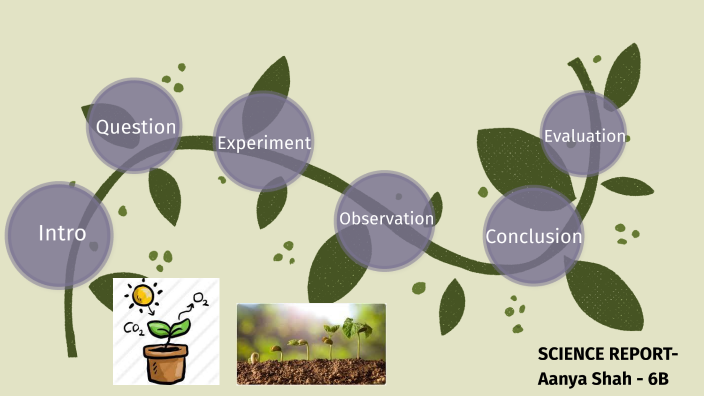 Intro

Question

Experiment

Observation

Conclusion

Evaluation

$CO_2$

$O_2$

SCIENCE REPORT-
Aanya Shah - 6B